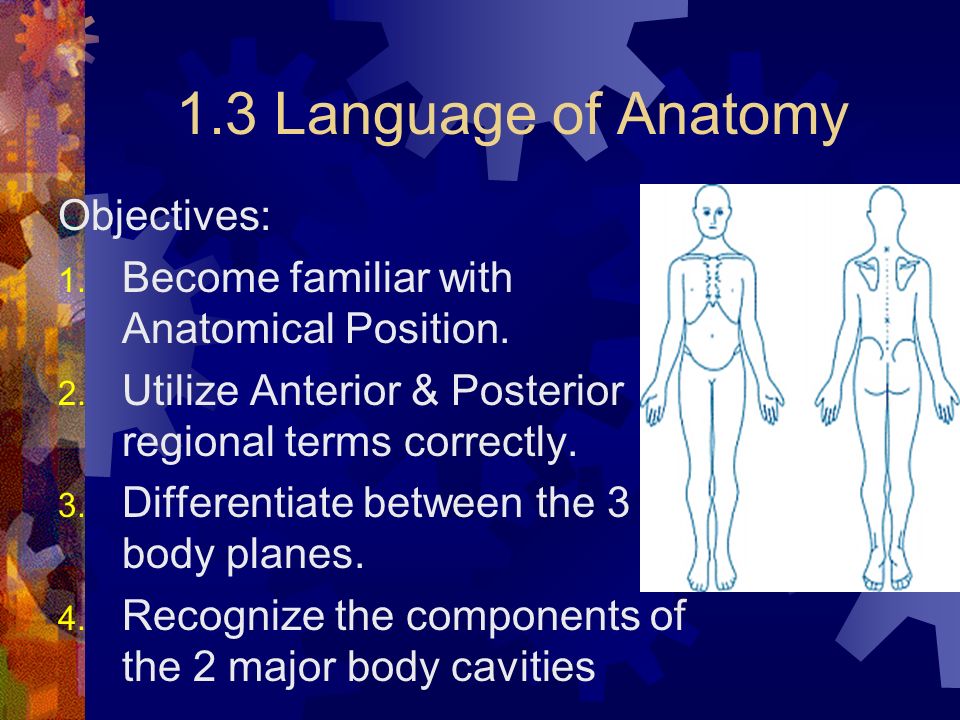 1.3 Language of Anatomy

Objectives:

1. Become familiar with Anatomical Position.
2. Utilize Anterior & Posterior regional terms correctly.
3. Differentiate between the 3 body planes.
4. Recognize the components of the 2 major body cavities